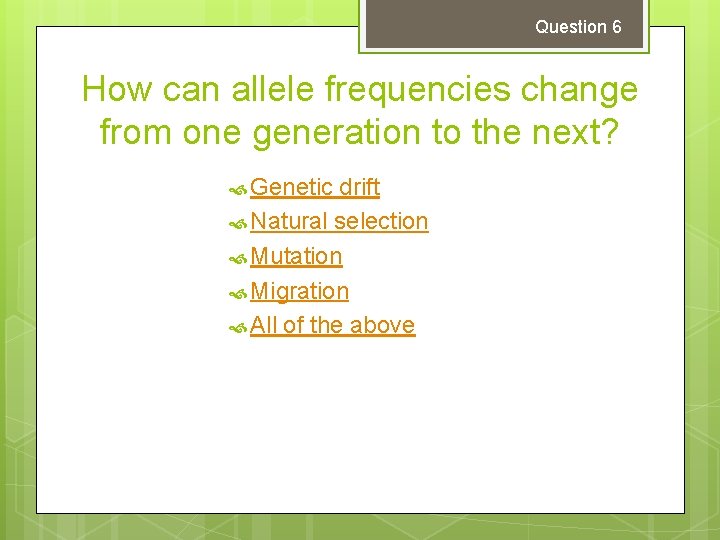 Question 6

How can allele frequencies change from one generation to the next?

Genetic drift
Natural selection
Mutation
Migration
All of the above